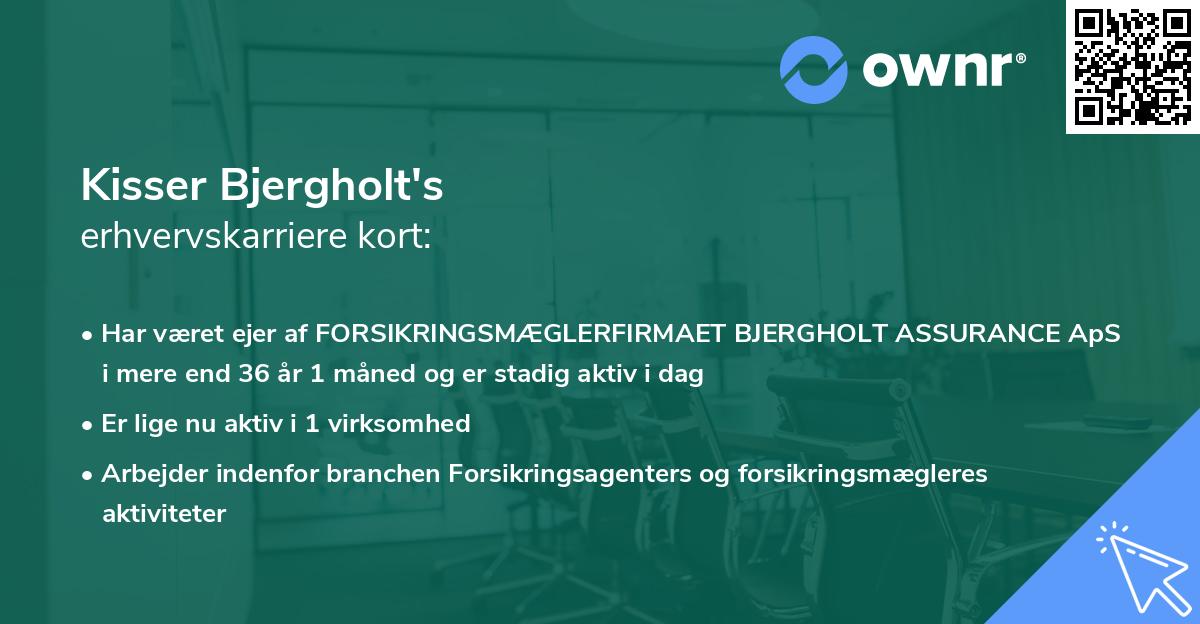 ownr®

Kisser Bjergholt's
erhvervskarriere kort:

• Har været ejer af FORSIKRINGSMÆGLERFIRMAET BJERGHOLT ASSURANCE ApS i mere end 36 år 1 måned og er stadig aktiv i dag

• Er lige nu aktiv i 1 virksomhed

• Arbejder indenfor branchen Forsikringsagenters og forsikringsmægleres aktiviteter